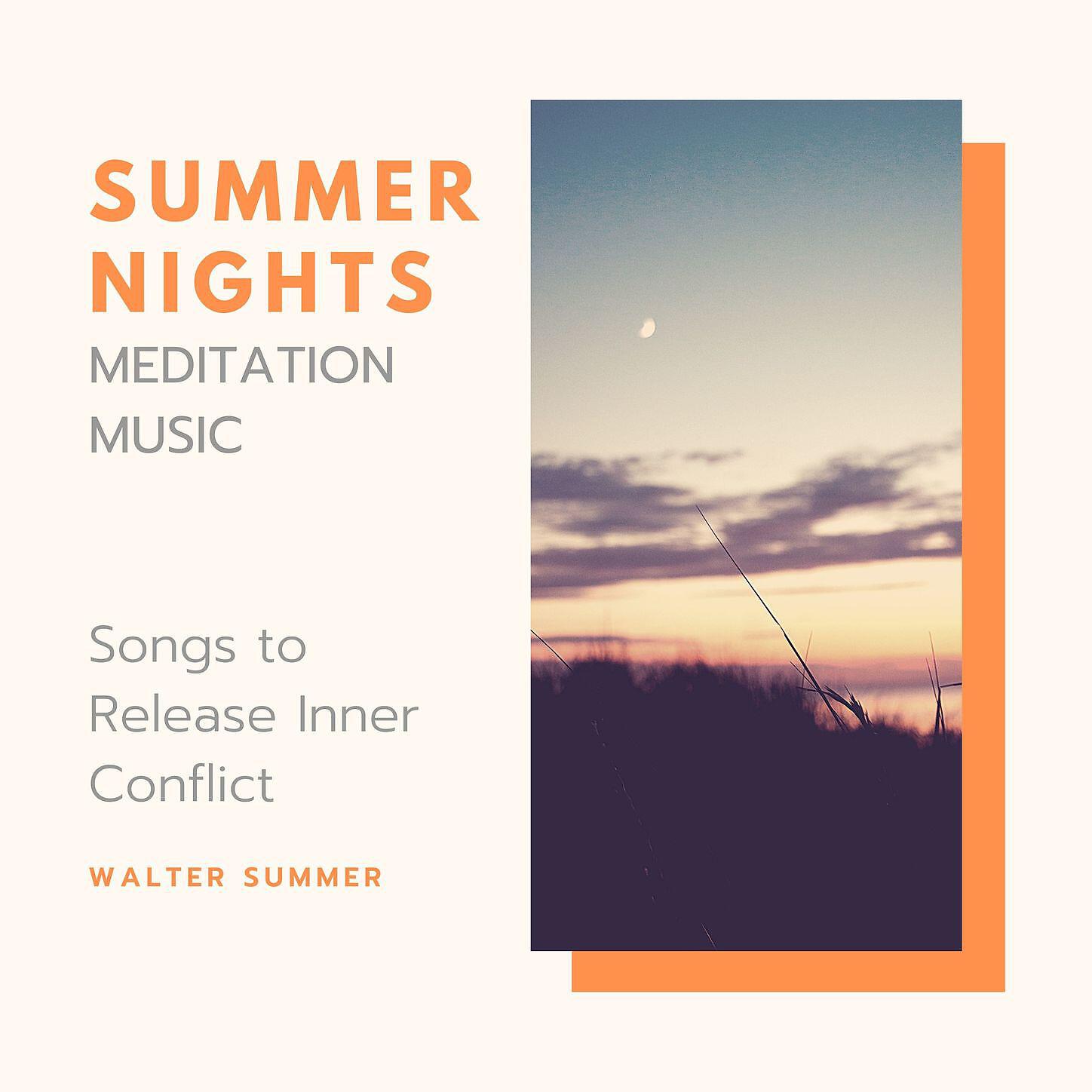 SUMMER NIGHTS
MEDITATION MUSIC

Songs to Release Inner Conflict

WALTER SUMMER